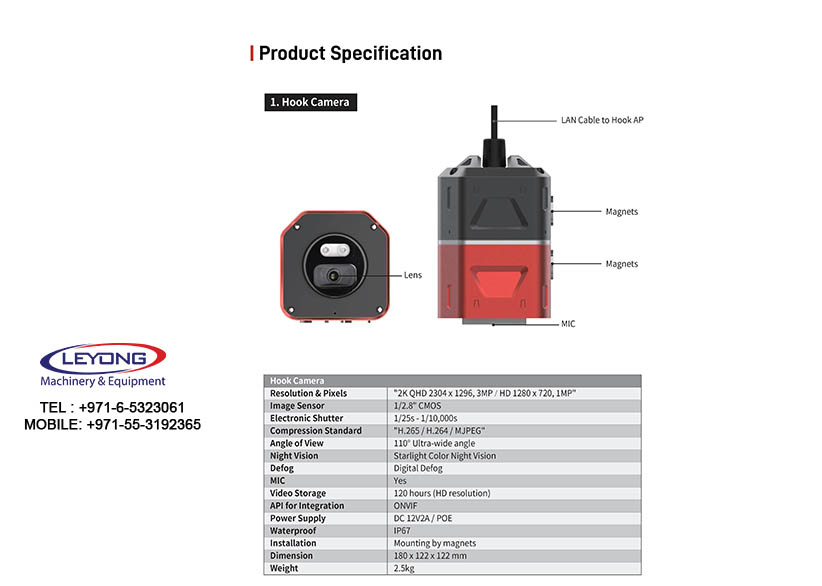 Product Specification

1. Hook Camera

LAN Cable to Hook AP

Magnets

Magnets

Lens

MIC

LEYONG
Machinery & Equipment

TEL : +971-6-5323061
MOBILE: +971-55-3192365

| Hook Camera | |
|---|---|
| Resolution & Pixels | "2K QHD 2304 x 1296, 3MP / HD 1280 x 720, 1MP" |
| Image Sensor | 1/2.8" CMOS |
| Electronic Shutter | 1/25s - 1/10,000s |
| Compression Standard | "H.265 / H.264 / MJPEG" |
| Angle of View | 110° Ultra-wide angle |
| Night Vision | Starlight Color Night Vision |
| Defog | Digital Defog |
| MIC | Yes |
| Video Storage | 120 hours (HD resolution) |
| API for Integration | ONVIF |
| Power Supply | DC 12V2A / POE |
| Waterproof | IP67 |
| Installation | Mounting by magnets |
| Dimension | 180 x 122 x 122 mm |
| Weight | 2.5kg |